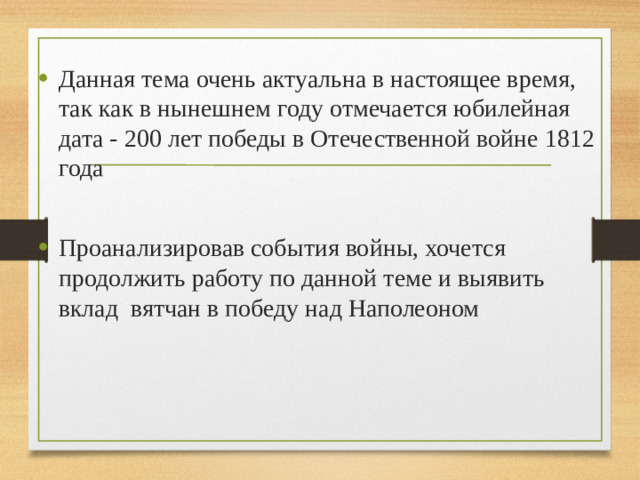 • Данная тема очень актуальна в настоящее время, так как в нынешнем году отмечается юбилейная дата - 200 лет победы в Отечественной войне 1812 года

• Проанализировав события войны, хочется продолжить работу по данной теме и выявить вклад  вятчан в победу над Наполеоном